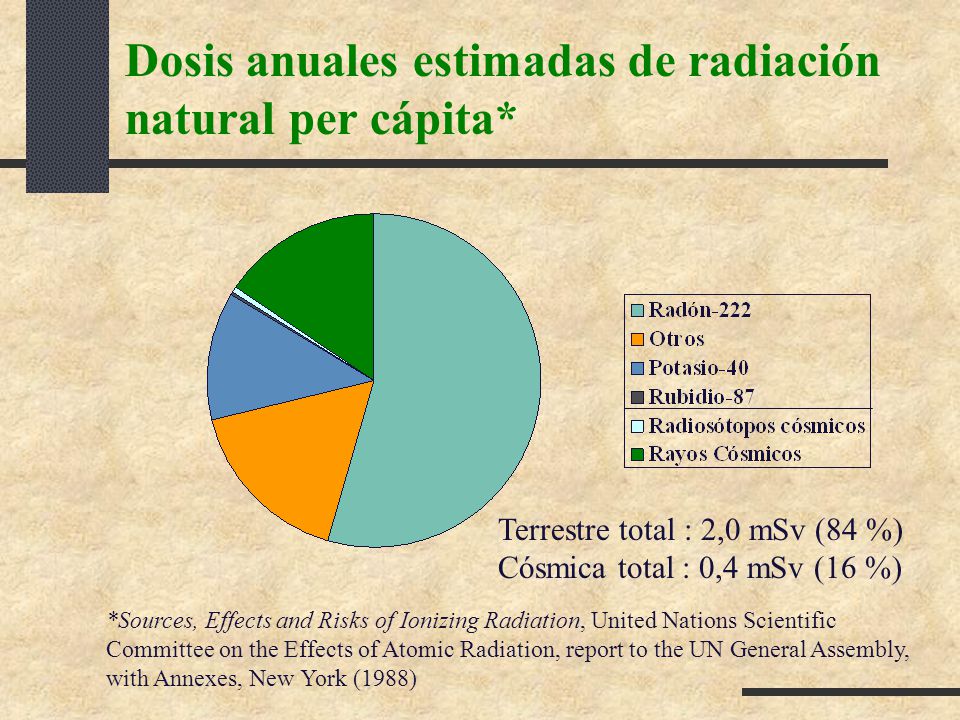 Dosis anuales estimadas de radiación natural per cápita*

Radón-222
Otros
Potasio-40
Rubidio-87
Radiosótopos cósmicos
Rayos Cósmicos

Terrestre total : 2,0 mSv (84 %)
Cósmica total : 0,4 mSv (16 %)

*Sources, Effects and Risks of Ionizing Radiation, United Nations Scientific Committee on the Effects of Atomic Radiation, report to the UN General Assembly, with Annexes, New York (1988)